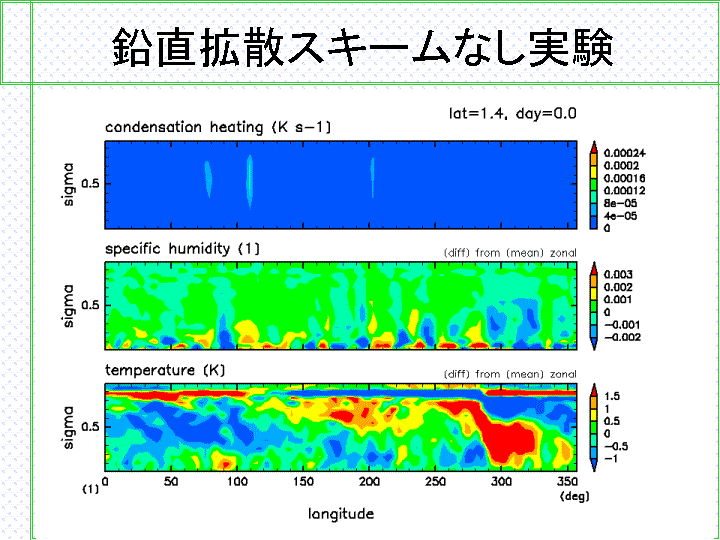 鉛直拡散スキームなし実験

lat=1.4, day=0.0

condensation heating (K s−1)

sigma

0.5

0.00024
0.0002
0.00016
0.00012
8e−05
4e−05
0

specific humidity (1)

(diff) from (mean) zonal

sigma

0.5

0.003
0.002
0.001
0
−0.001
−0.002

temperature (K)

(diff) from (mean) zonal

sigma

0.5

1.5
1
0.5
0
−0.5
−1

(1) 0 50 100 150 200 250 300 350 (deg)

longitude